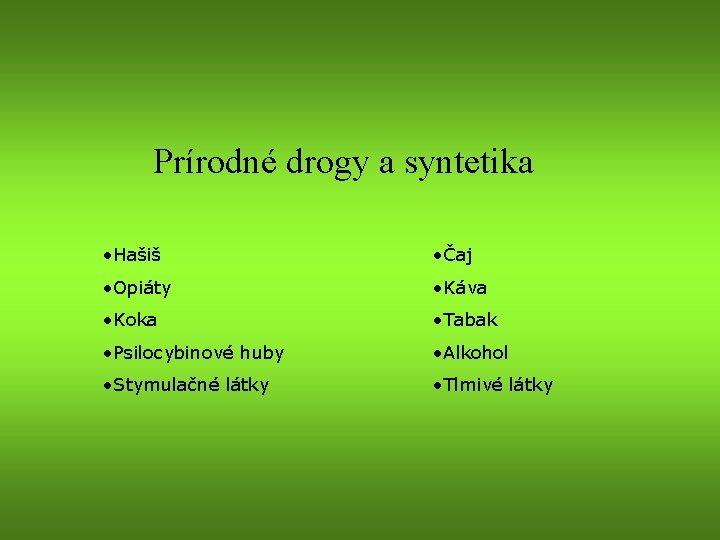 Prírodné drogy a syntetika

•Hašiš
•Opiáty
•Koka
•Psilocybinové huby
•Stymulačné látky

•Čaj
•Káva
•Tabak
•Alkohol
•Tlmivé látky